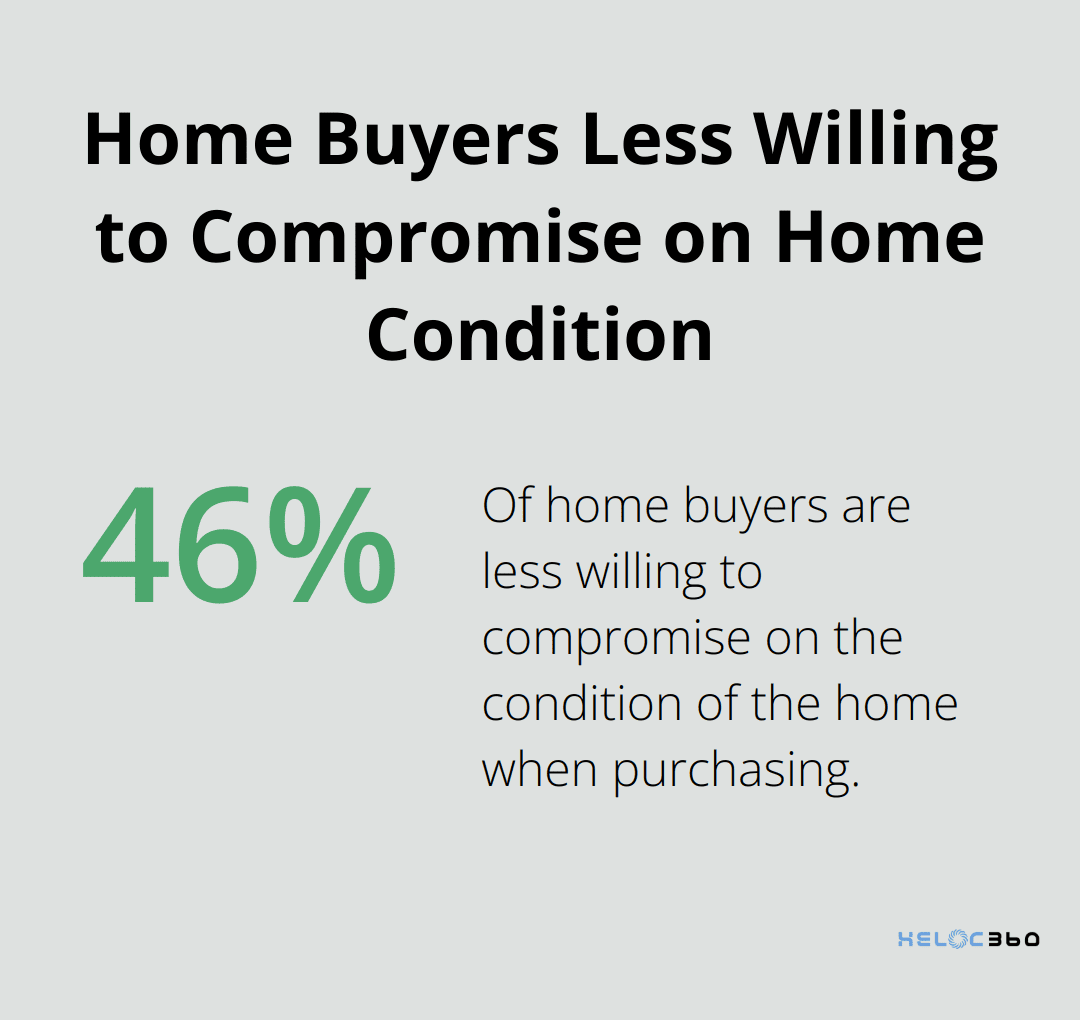 Home Buyers Less Willing to Compromise on Home Condition

46%

Of home buyers are less willing to compromise on the condition of the home when purchasing.

HELOC360